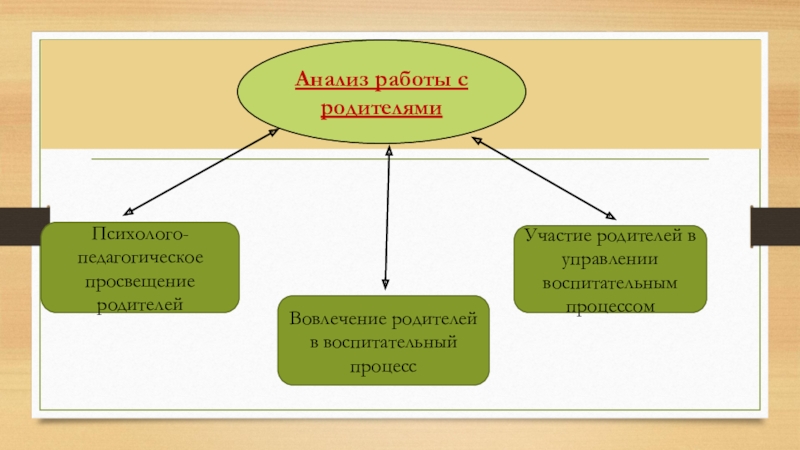 Анализ работы с родителями

Психолого-педагогическое просвещение родителей

Вовлечение родителей в воспитательный процесс

Участие родителей в управлении воспитательным процессом